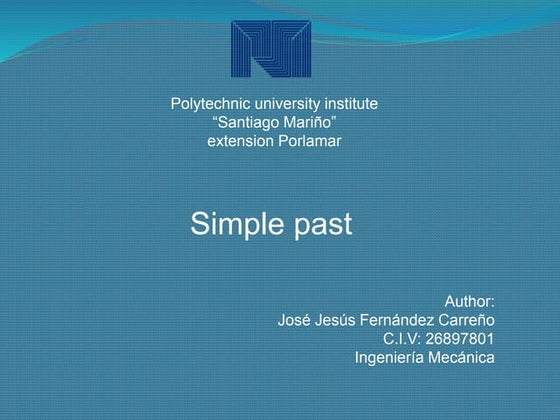 Polytechnic university institute
“Santiago Mariño”
extension Porlamar

Simple past

Author:
José Jesús Fernández Carreño
C.I.V: 26897801
Ingeniería Mecánica